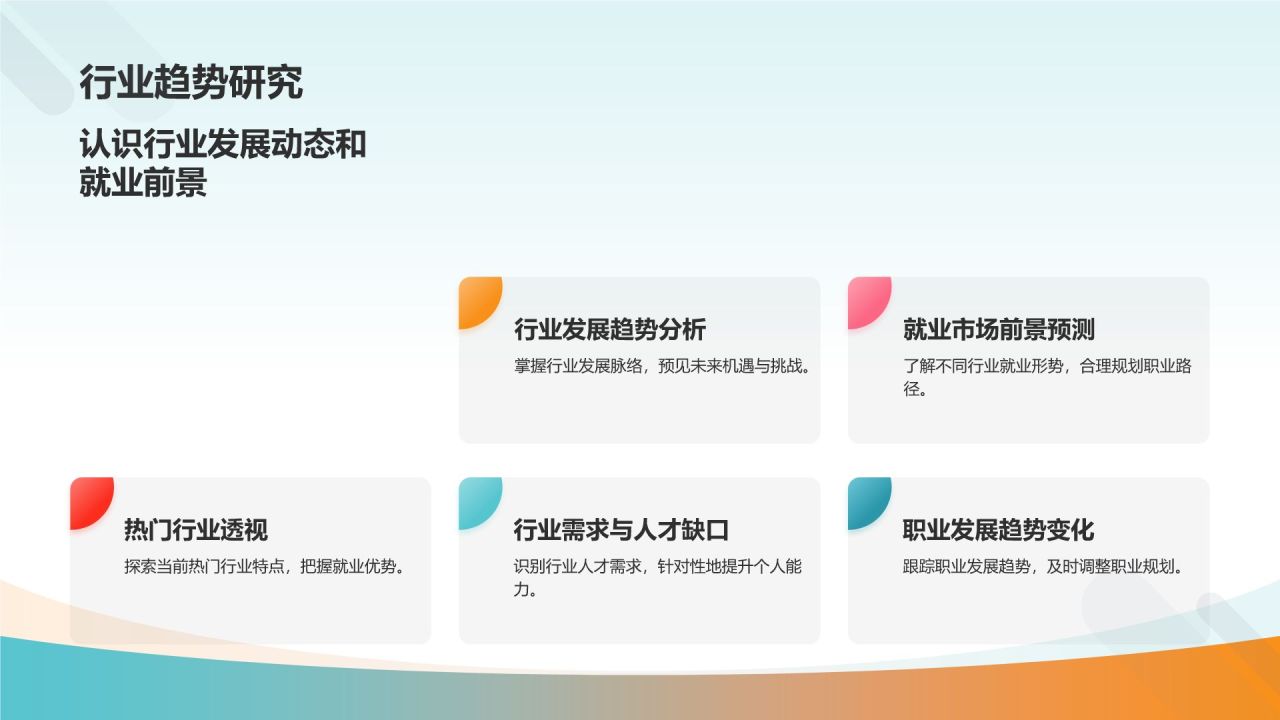 行业趋势研究

认识行业发展动态和就业前景

行业发展趋势分析

掌握行业发展脉络，预见未来机遇与挑战。

就业市场前景预测

了解不同行业就业形势，合理规划职业路径。

热门行业透视

探索当前热门行业特点，把握就业优势。

行业需求与人才缺口

识别行业人才需求，针对性地提升个人能力。

职业发展趋势变化

跟踪职业发展趋势，及时调整职业规划。